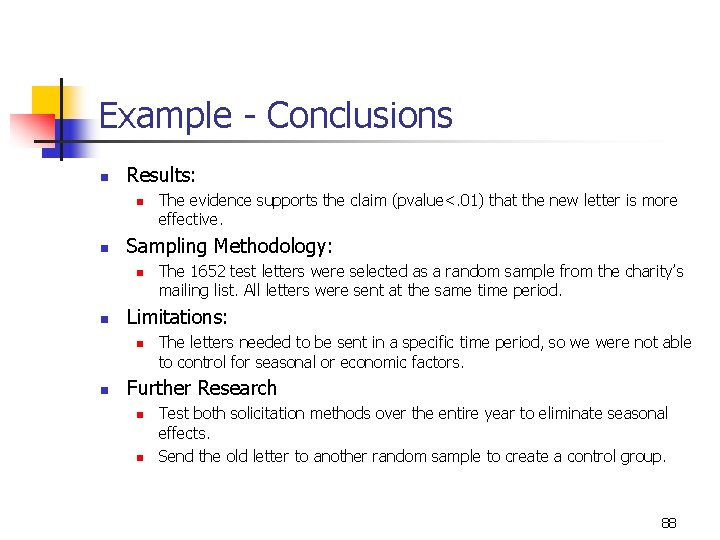 Example - Conclusions

Results:
The evidence supports the claim (pvalue<.01) that the new letter is more effective.

Sampling Methodology:
The 1652 test letters were selected as a random sample from the charity's mailing list. All letters were sent at the same time period.

Limitations:
The letters needed to be sent in a specific time period, so we were not able to control for seasonal or economic factors.

Further Research
Test both solicitation methods over the entire year to eliminate seasonal effects.
Send the old letter to another random sample to create a control group.

88